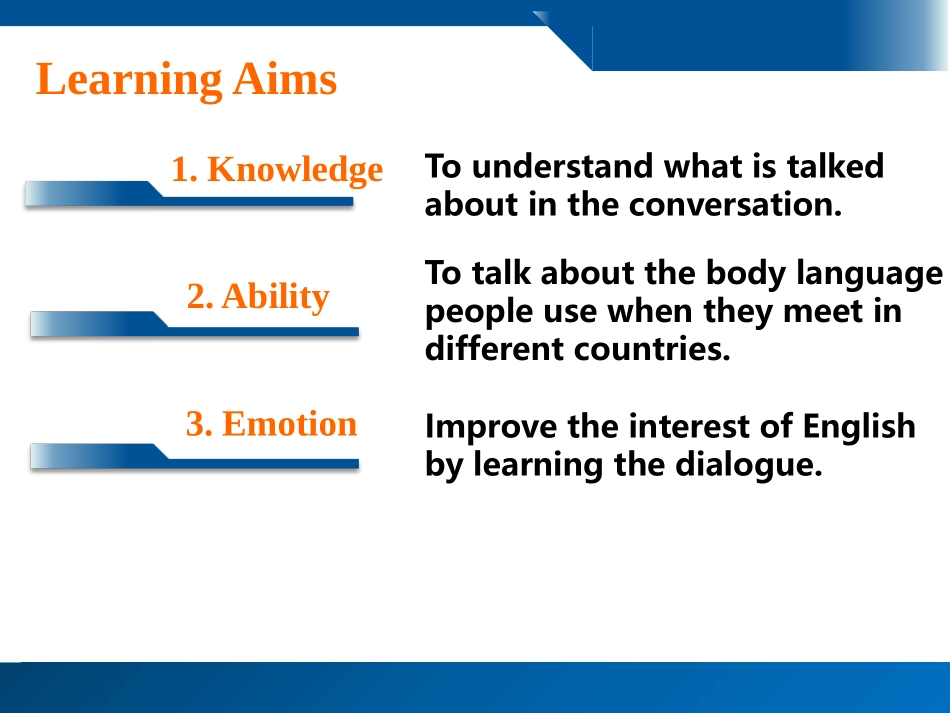 Learning Aims

1. Knowledge

To understand what is talked about in the conversation.

2. Ability

To talk about the body language people use when they meet in different countries.

3. Emotion

Improve the interest of English by learning the dialogue.